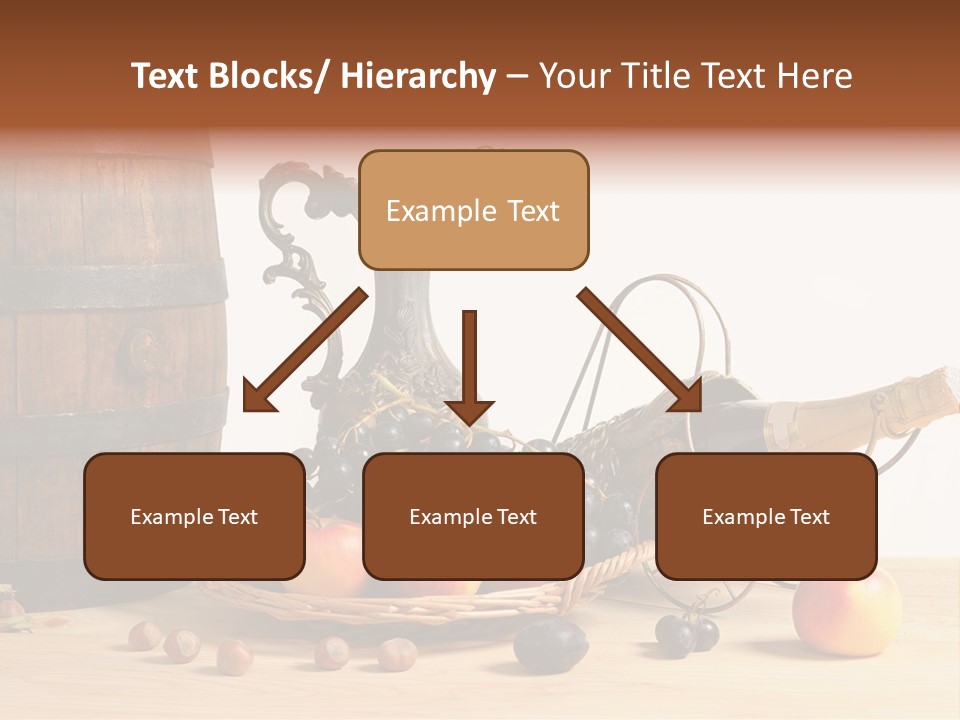 Text Blocks/ Hierarchy – Your Title Text Here

Example Text

Example Text

Example Text

Example Text